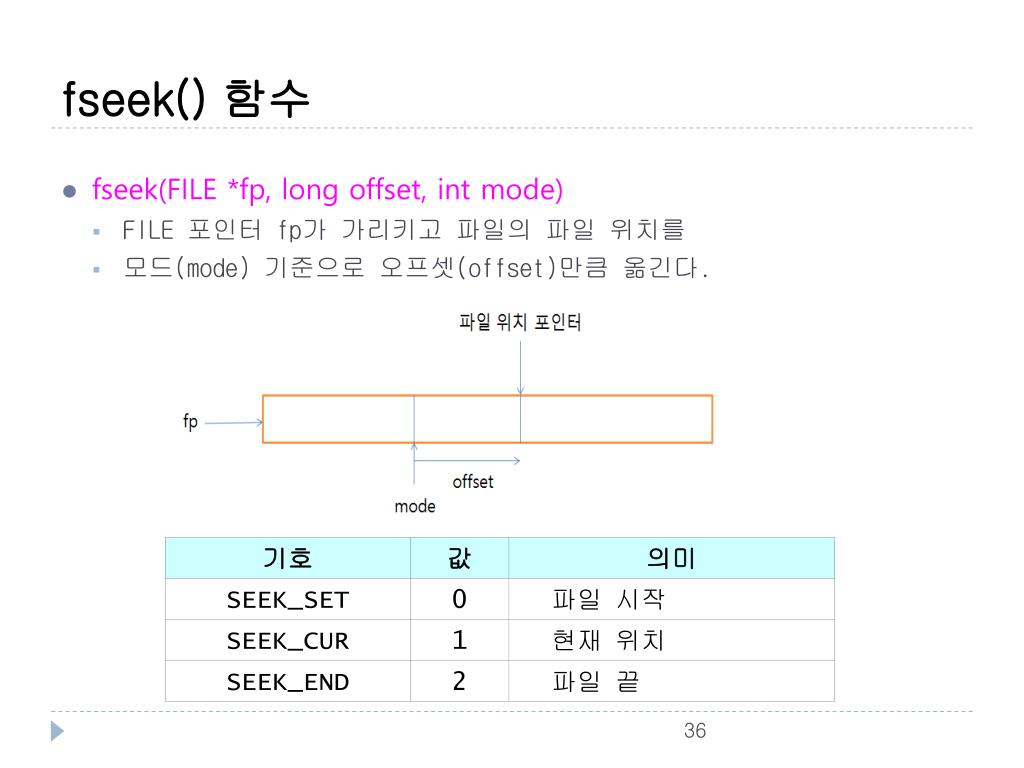 fseek() 함수

fseek(FILE *fp, long offset, int mode)

FILE 포인터 fp가 가리키고 파일의 파일 위치를

모드(mode) 기준으로 오프셋(offset)만큼 옮긴다.

파일 위치 포인터

fp

offset

mode

| 기호 | 값 | 의미 |
|---|---|---|
| SEEK_SET | 0 | 파일 시작 |
| SEEK_CUR | 1 | 현재 위치 |
| SEEK_END | 2 | 파일 끝 |

36